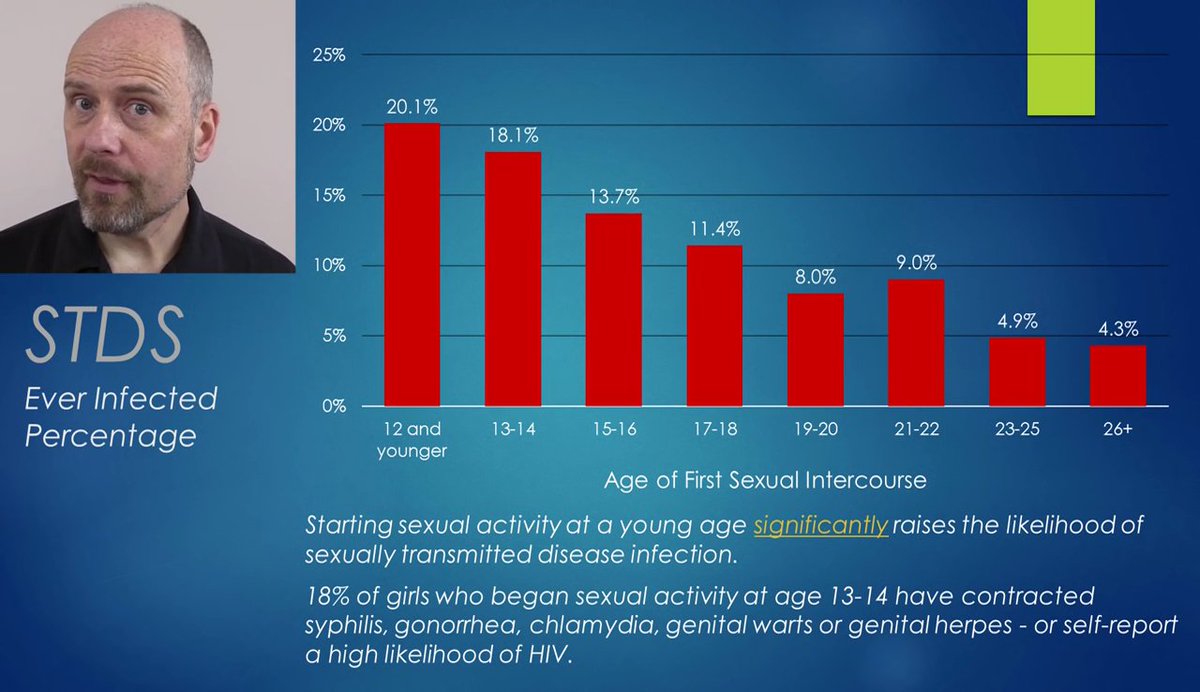 STDS
Ever Infected Percentage

25%
20%
15%
10%
5%
0%

20.1%
18.1%
13.7%
11.4%
8.0%
9.0%
4.9%
4.3%

12 and younger
13-14
15-16
17-18
19-20
21-22
23-25
26+

Age of First Sexual Intercourse

Starting sexual activity at a young age significantly raises the likelihood of sexually transmitted disease infection.

18% of girls who began sexual activity at age 13-14 have contracted syphilis, gonorrhea, chlamydia, genital warts or genital herpes - or self-report a high likelihood of HIV.